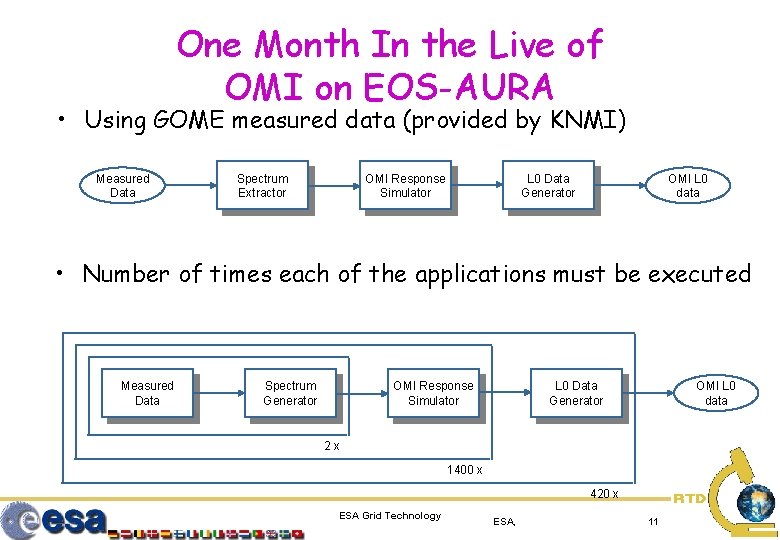 One Month In the Live of OMI on EOS-AURA

• Using GOME measured data (provided by KNMI)

Measured Data

Spectrum Extractor

OMI Response Simulator

L0 Data Generator

OMI L0 data

• Number of times each of the applications must be executed

Measured Data

Spectrum Generator

OMI Response Simulator

L0 Data Generator

OMI L0 data

2 x

1400 x

420 x

esa

ESA Grid Technology

ESA,

11

RTD